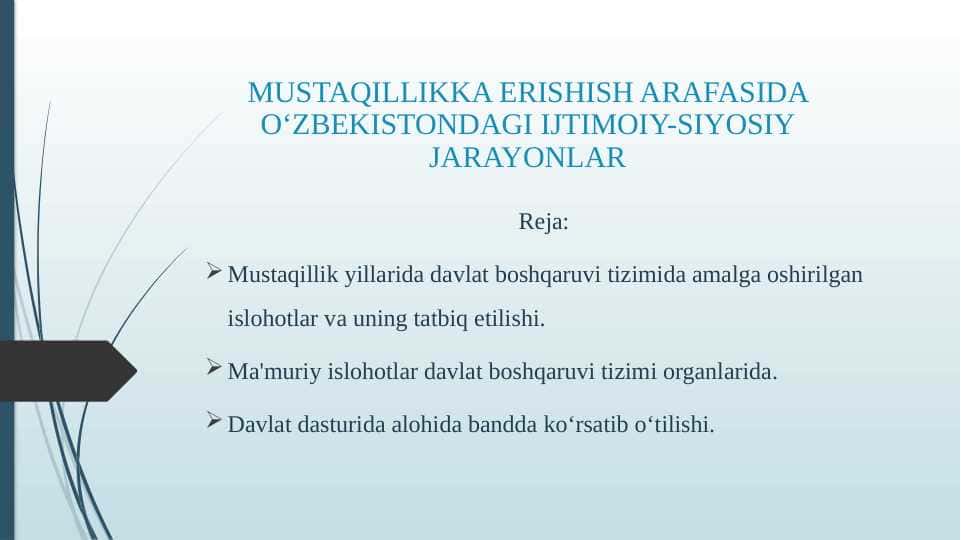 MUSTAQILLIKKA ERISHISH ARAFASIDA O‘ZBEKISTONDAGI IJTIMOIY-SIYOSIY JARAYONLAR

Reja:

➢ Mustaqillik yillarida davlat boshqaruvi tizimida amalga oshirilgan islohotlar va uning tatbiq etilishi.

➢ Ma'muriy islohotlar davlat boshqaruvi tizimi organlarida.

➢ Davlat dasturida alohida bandda ko‘rsatib o‘tilishi.